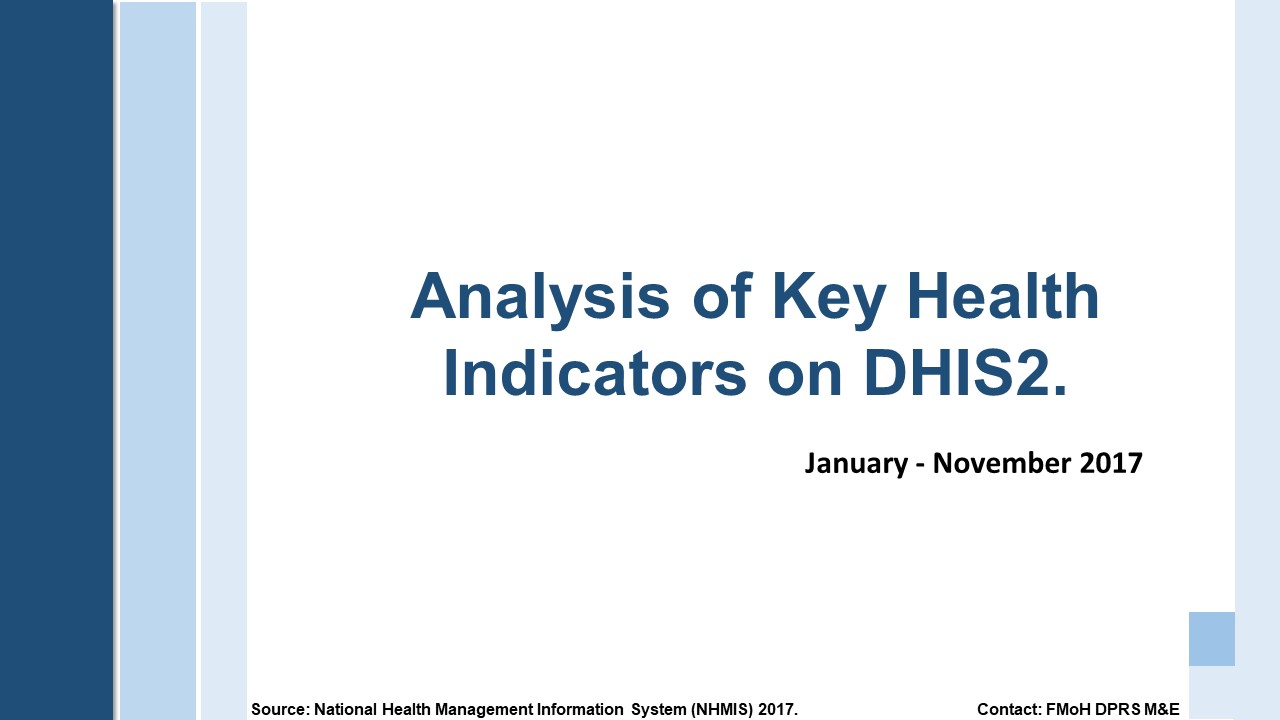 Analysis of Key Health Indicators on DHIS2.

January - November 2017

Source: National Health Management Information System (NHMIS) 2017.

Contact: FMoH DPRS M&E